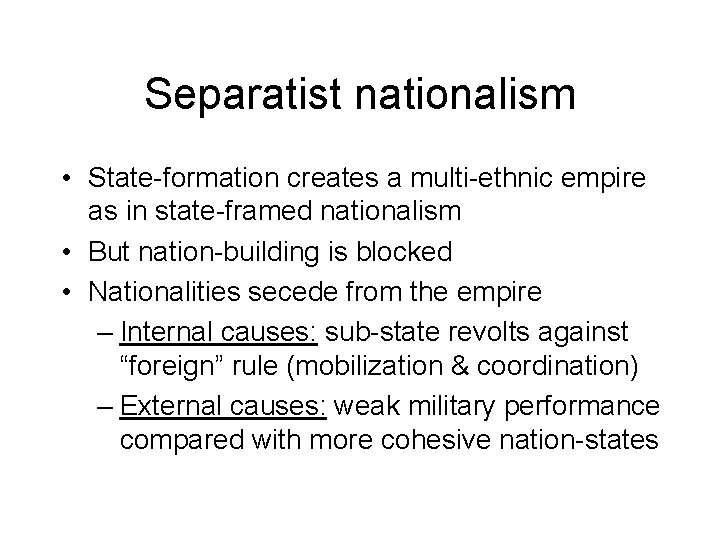 Separatist nationalism

• State-formation creates a multi-ethnic empire as in state-framed nationalism
• But nation-building is blocked
• Nationalities secede from the empire
– Internal causes: sub-state revolts against “foreign” rule (mobilization & coordination)
– External causes: weak military performance compared with more cohesive nation-states